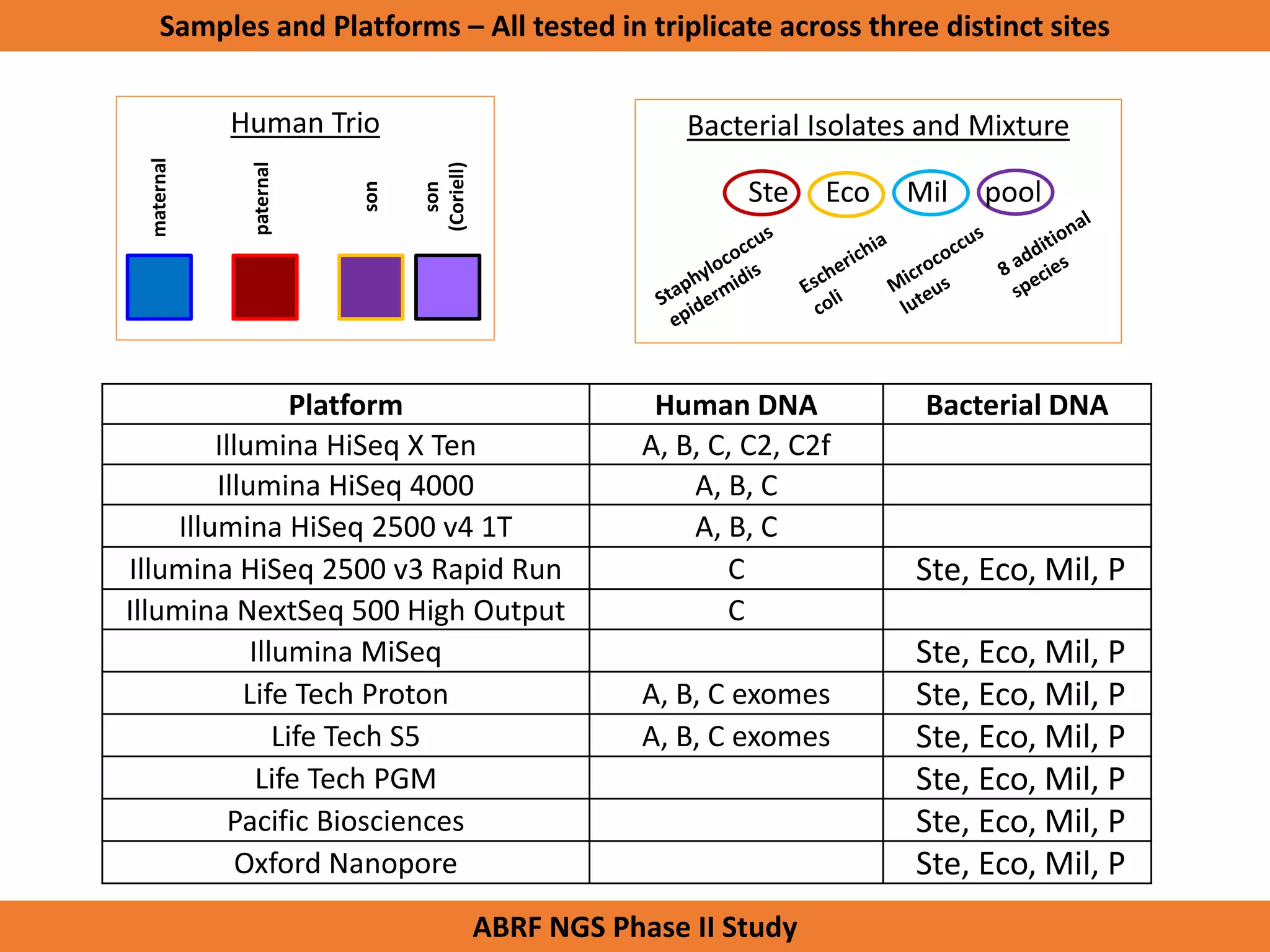 Samples and Platforms – All tested in triplicate across three distinct sites

Human Trio

maternal

paternal

son

son (Coriell)

Bacterial Isolates and Mixture

Ste

Eco

Mil

pool

Staphylococcus epidermidis

Escherichia coli

Micrococcus luteus

8 additional species

| Platform | Human DNA | Bacterial DNA |
|---|---|---|
| Illumina HiSeq X Ten | A, B, C, C2, C2f | |
| Illumina HiSeq 4000 | A, B, C | |
| Illumina HiSeq 2500 v4 1T | A, B, C | |
| Illumina HiSeq 2500 v3 Rapid Run | C | Ste, Eco, Mil, P |
| Illumina NextSeq 500 High Output | C | |
| Illumina MiSeq | | Ste, Eco, Mil, P |
| Life Tech Proton | A, B, C exomes | Ste, Eco, Mil, P |
| Life Tech S5 | A, B, C exomes | Ste, Eco, Mil, P |
| Life Tech PGM | | Ste, Eco, Mil, P |
| Pacific Biosciences | | Ste, Eco, Mil, P |
| Oxford Nanopore | | Ste, Eco, Mil, P |

ABRF NGS Phase II Study